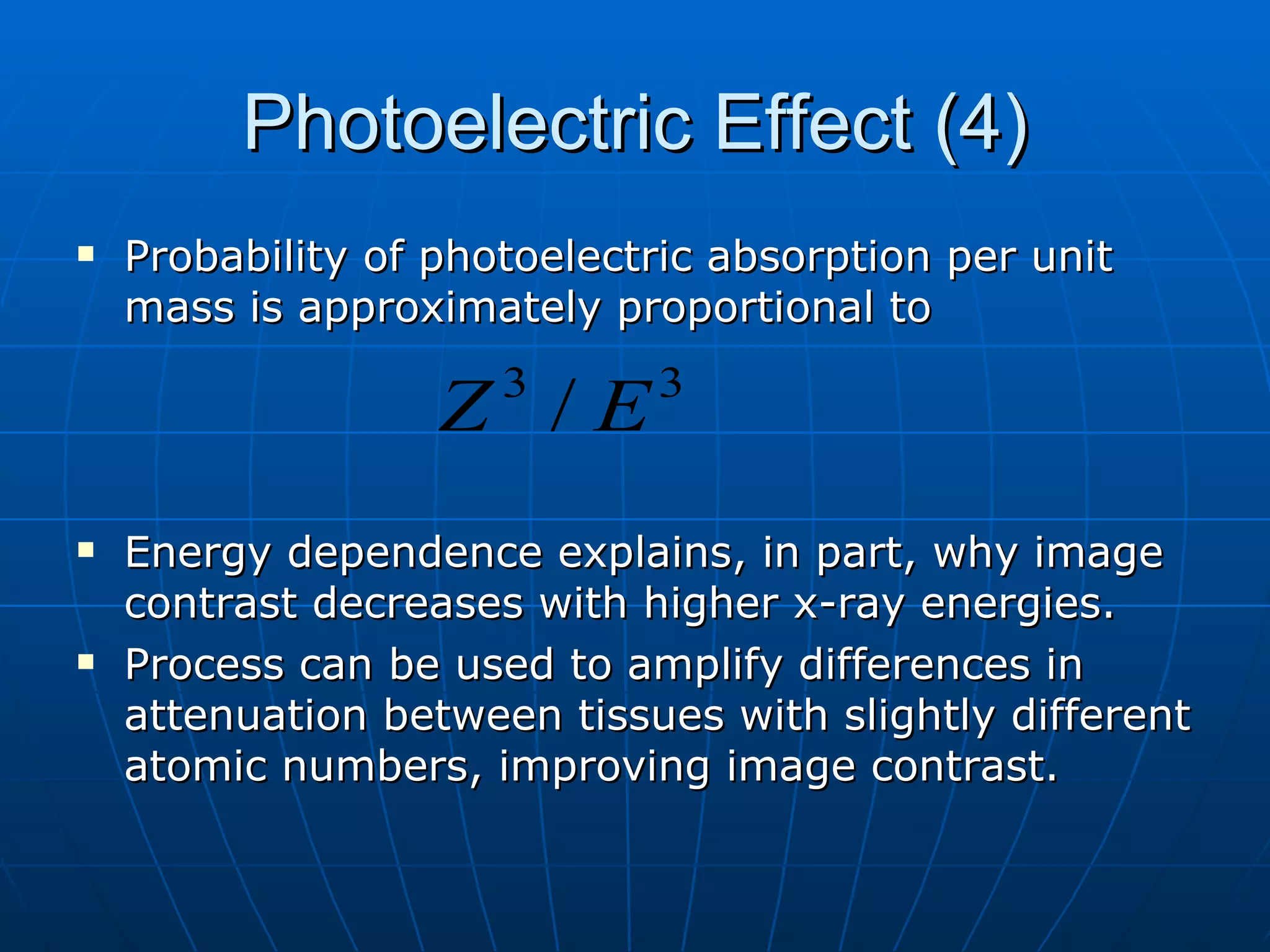 Photoelectric Effect (4)

▪ Probability of photoelectric absorption per unit mass is approximately proportional to

$Z^3 / E^3$

▪ Energy dependence explains, in part, why image contrast decreases with higher x-ray energies.

▪ Process can be used to amplify differences in attenuation between tissues with slightly different atomic numbers, improving image contrast.